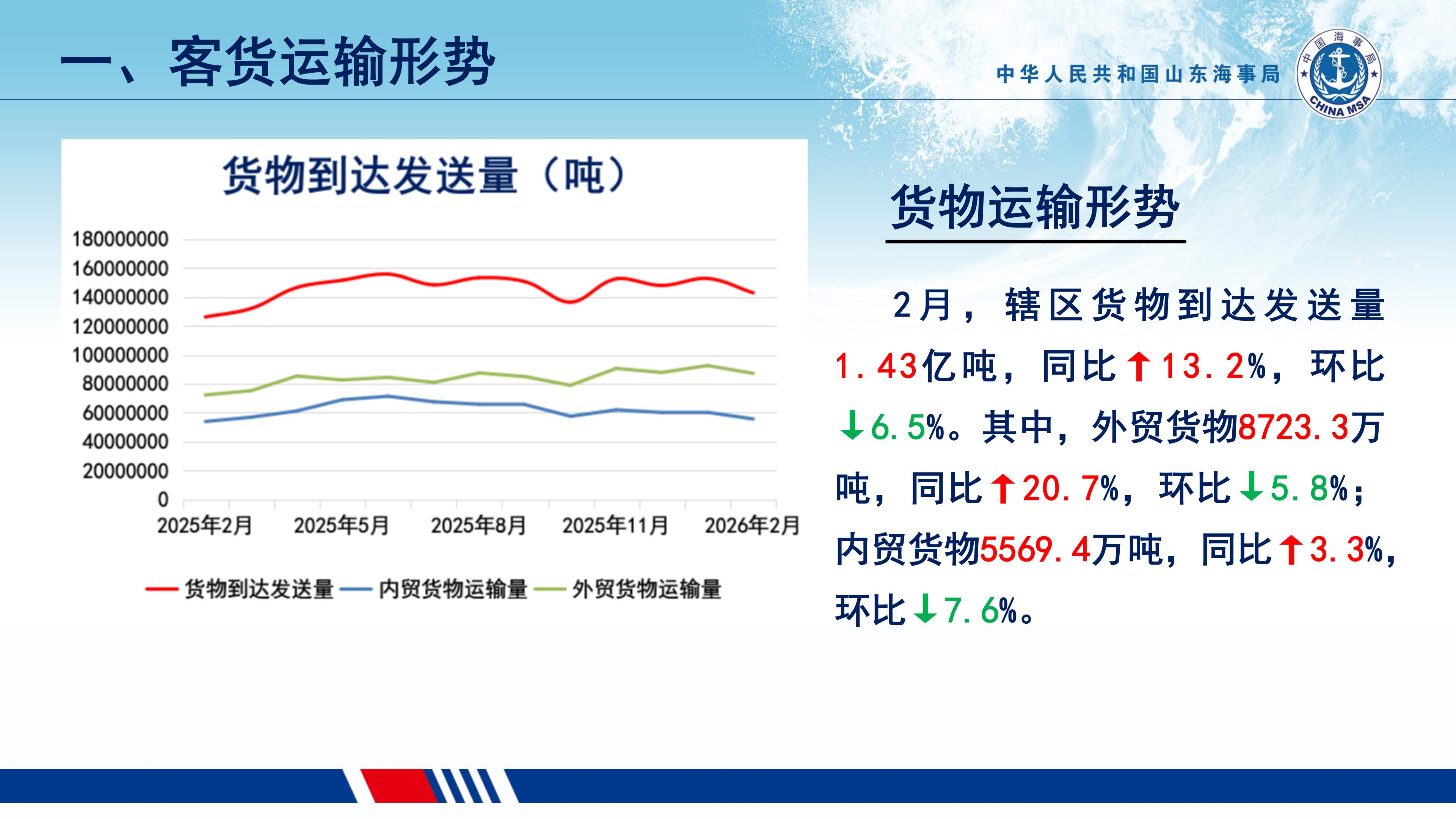 一、客货运输形势

中华人民共和国山东海事局

中国海事局 CHINA MSA

货物到达发送量（吨）

180000000
160000000
140000000
120000000
100000000
80000000
60000000
40000000
20000000
0

2025年2月 2025年5月 2025年8月 2025年11月 2026年2月

货物到达发送量 内贸货物运输量 外贸货物运输量

货物运输形势

2月，辖区货物到达发送量1.43亿吨，同比↑13.2%，环比↓6.5%。其中，外贸货物8723.3万吨，同比↑20.7%，环比↓5.8%；内贸货物5569.4万吨，同比↑3.3%，环比↓7.6%。